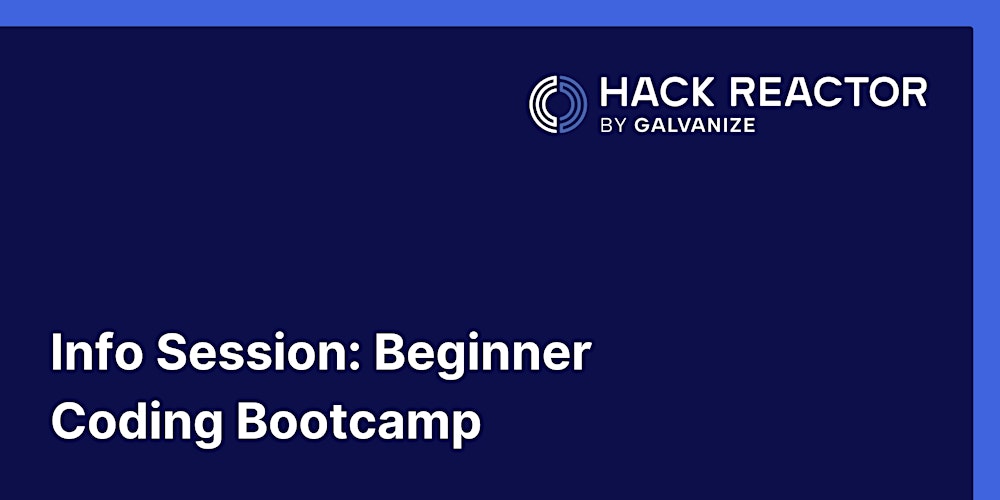 HACK REACTOR
BY GALVANIZE

Info Session: Beginner Coding Bootcamp